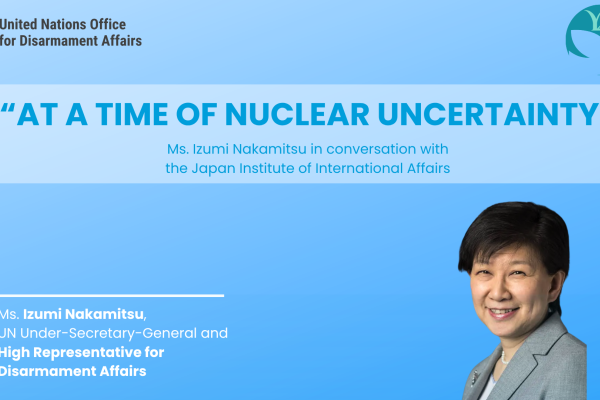 United Nations Office
for Disarmament Affairs

“AT A TIME OF NUCLEAR UNCERTAINTY

Ms. Izumi Nakamitsu in conversation with
the Japan Institute of International Affairs

Ms. Izumi Nakamitsu,
UN Under-Secretary-General and
High Representative for
Disarmament Affairs